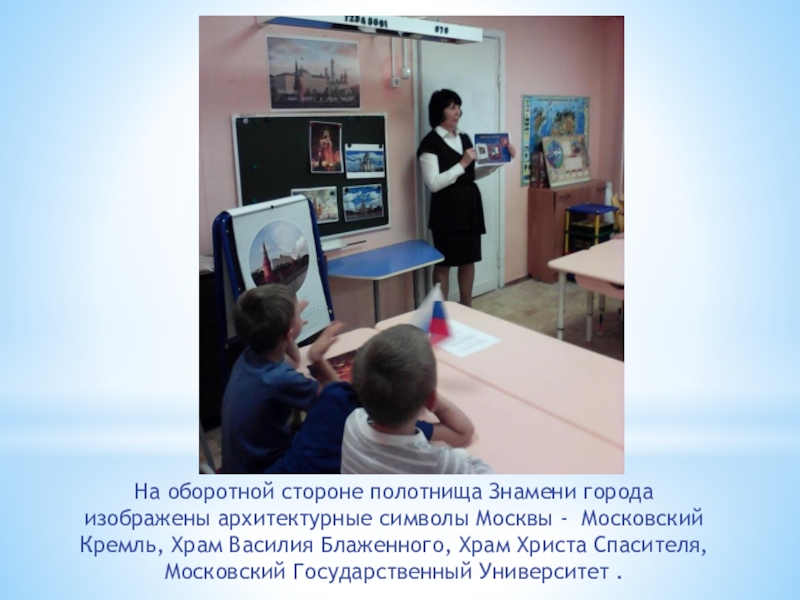 На оборотной стороне полотнища Знамени города изображены архитектурные символы Москвы - Московский Кремль, Храм Василия Блаженного, Храм Христа Спасителя, Московский Государственный Университет .